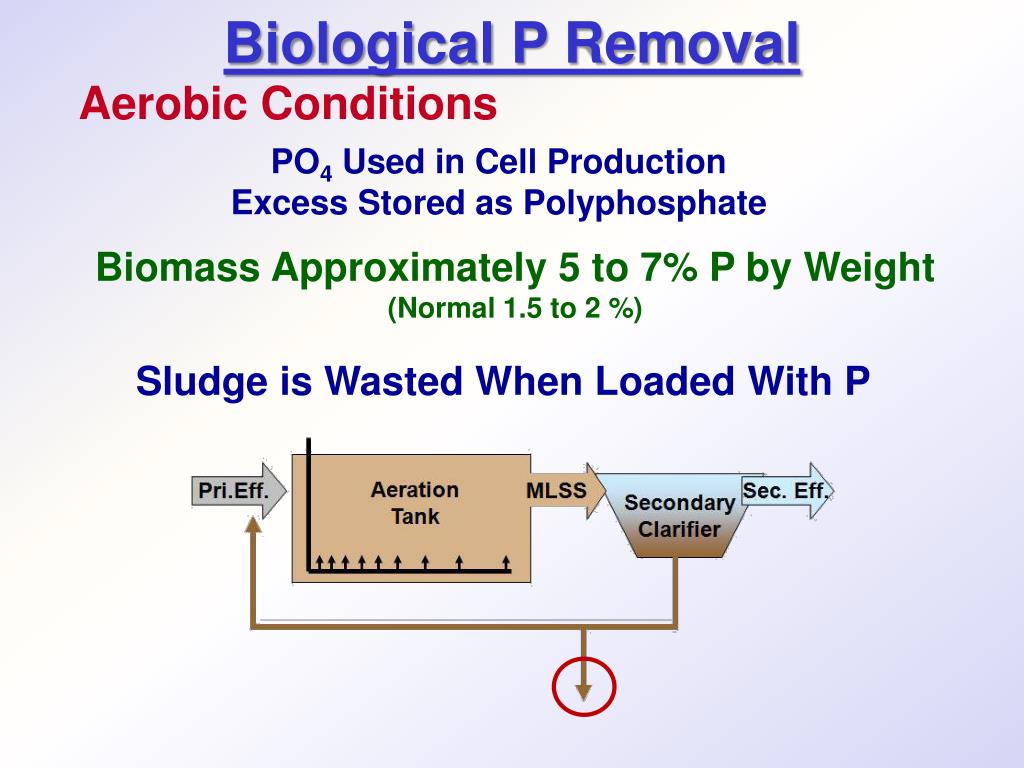 Biological P Removal

Aerobic Conditions

$PO_4$ Used in Cell Production
Excess Stored as Polyphosphate

Biomass Approximately 5 to 7% P by Weight
(Normal 1.5 to 2 %)

Sludge is Wasted When Loaded With P

Pri.Eff.

Aeration Tank

MLSS

Secondary Clarifier

Sec. Eff.